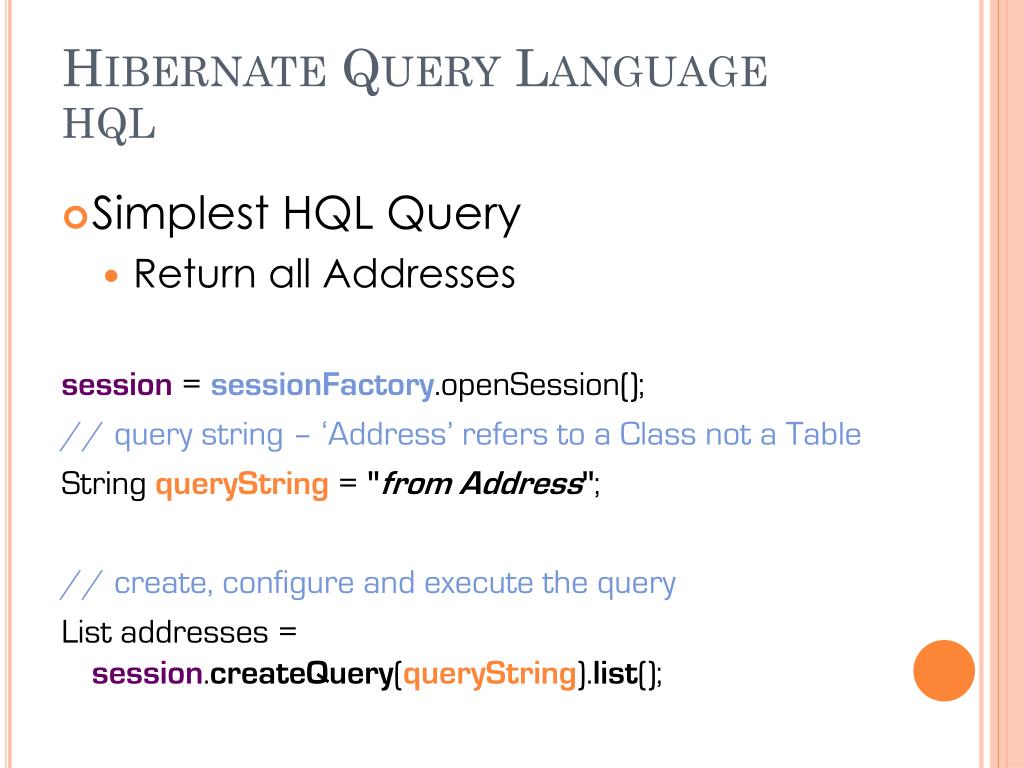 HIBERNATE QUERY LANGUAGE
HQL

Simplest HQL Query

Return all Addresses

session = sessionFactory.openSession();
// query string – ‘Address’ refers to a Class not a Table
String queryString = "from Address";

// create, configure and execute the query
List addresses = session.createQuery(queryString).list();